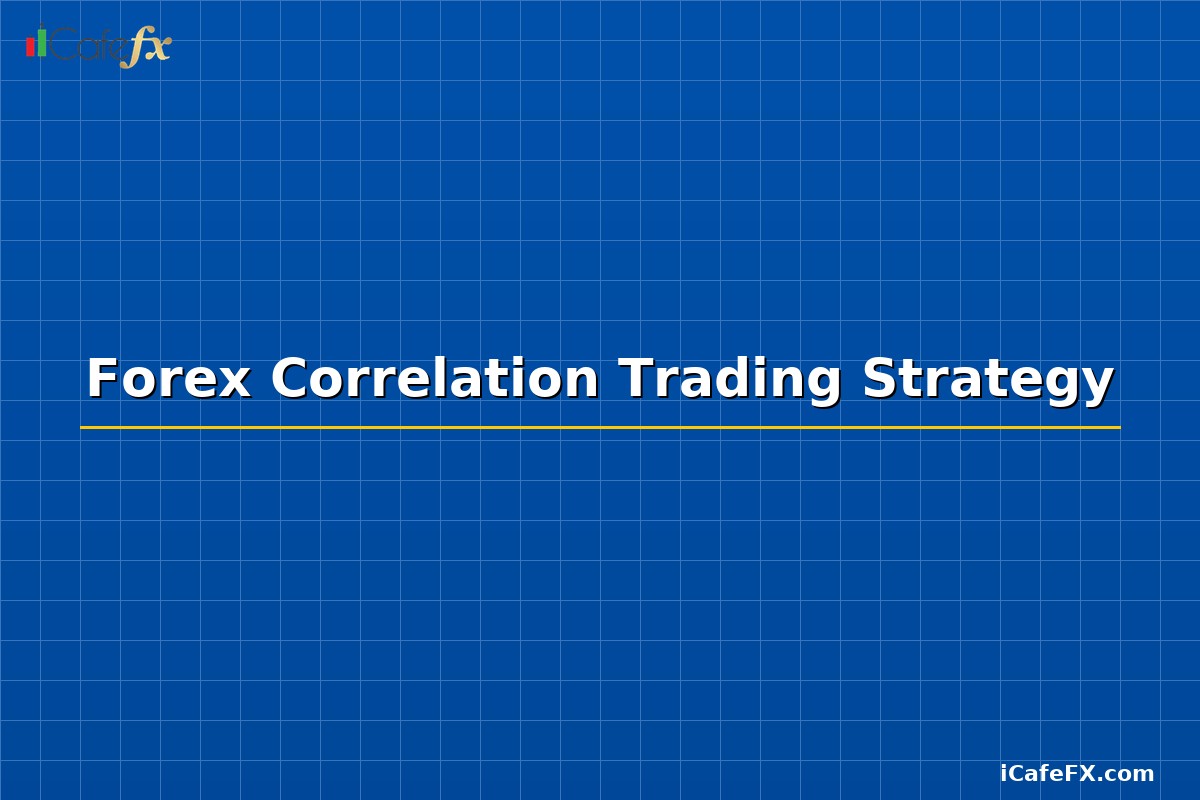 iCafefx

Forex Correlation Trading Strategy

iCafeFX.com